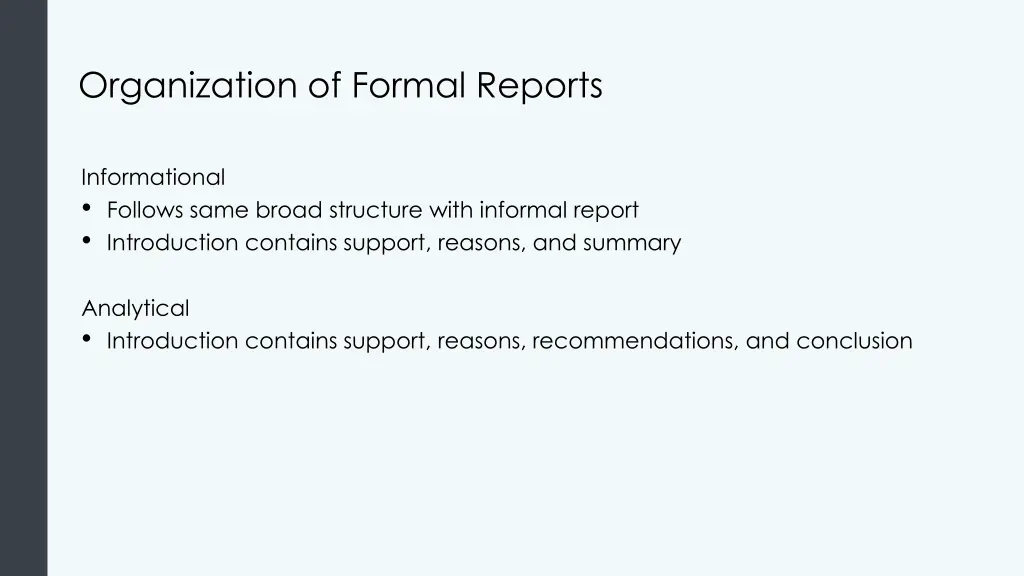 Organization of Formal Reports

Informational
• Follows same broad structure with informal report
• Introduction contains support, reasons, and summary

Analytical
• Introduction contains support, reasons, recommendations, and conclusion